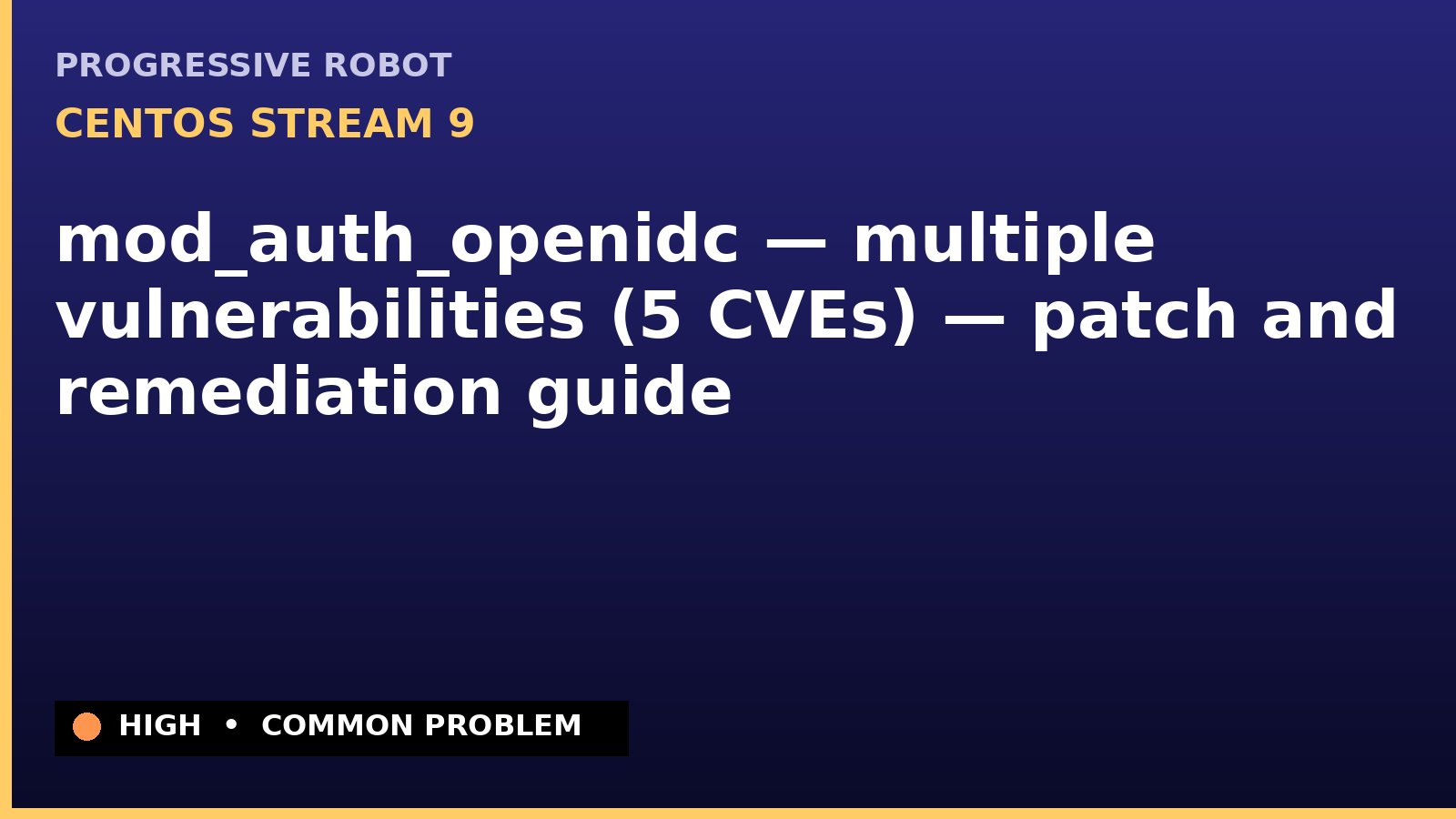 PROGRESSIVE ROBOT

CENTOS STREAM 9

mod_auth_openidc — multiple vulnerabilities (5 CVEs) — patch and remediation guide

HIGH • COMMON PROBLEM